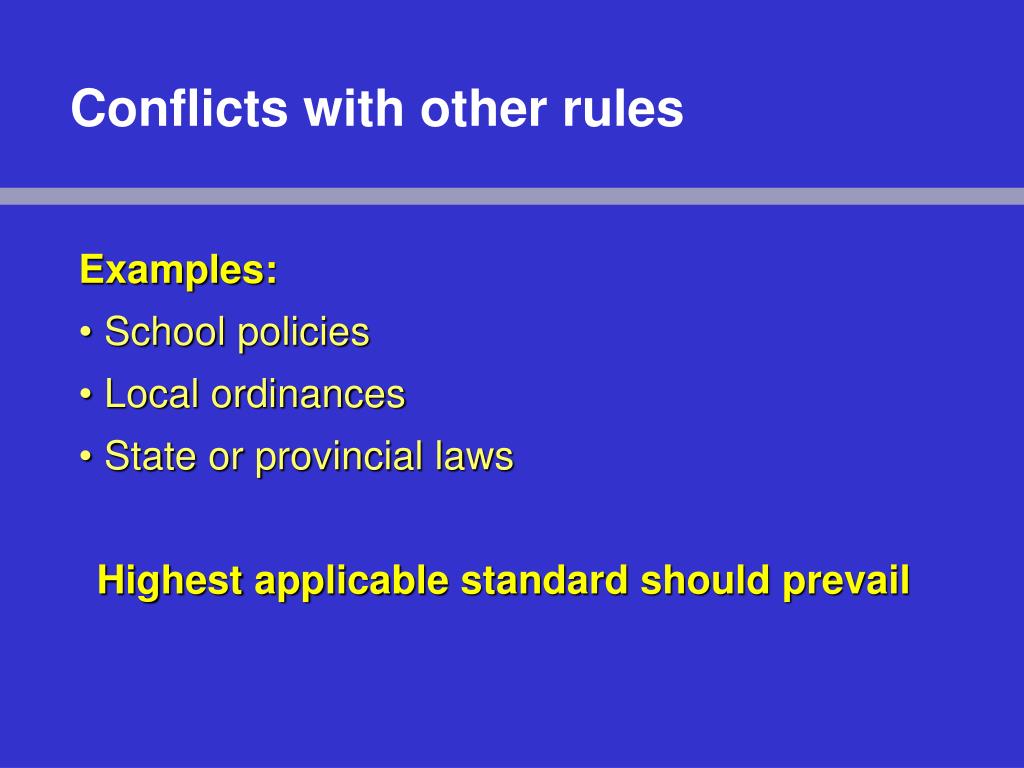 Conflicts with other rules

Examples:

• School policies

• Local ordinances

• State or provincial laws

Highest applicable standard should prevail